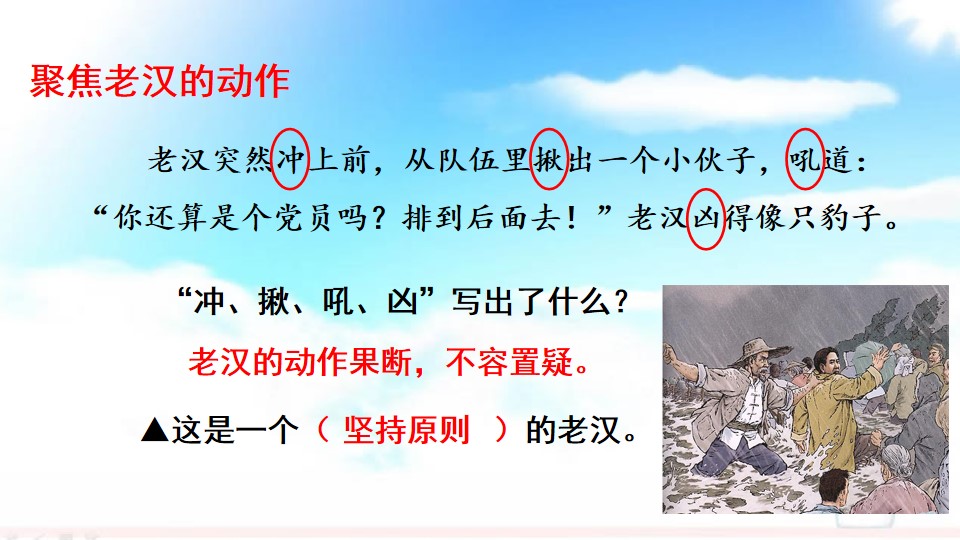 聚焦老汉的动作

老汉突然冲上前，从队伍里揪出一个小伙子，吼道：“你还算是个党员吗？排到后面去！”老汉凶得像只豹子。

“冲、揪、吼、凶”写出了什么？

老汉的动作果断，不容置疑。

▲这是一个（ 坚持原则 ）的老汉。